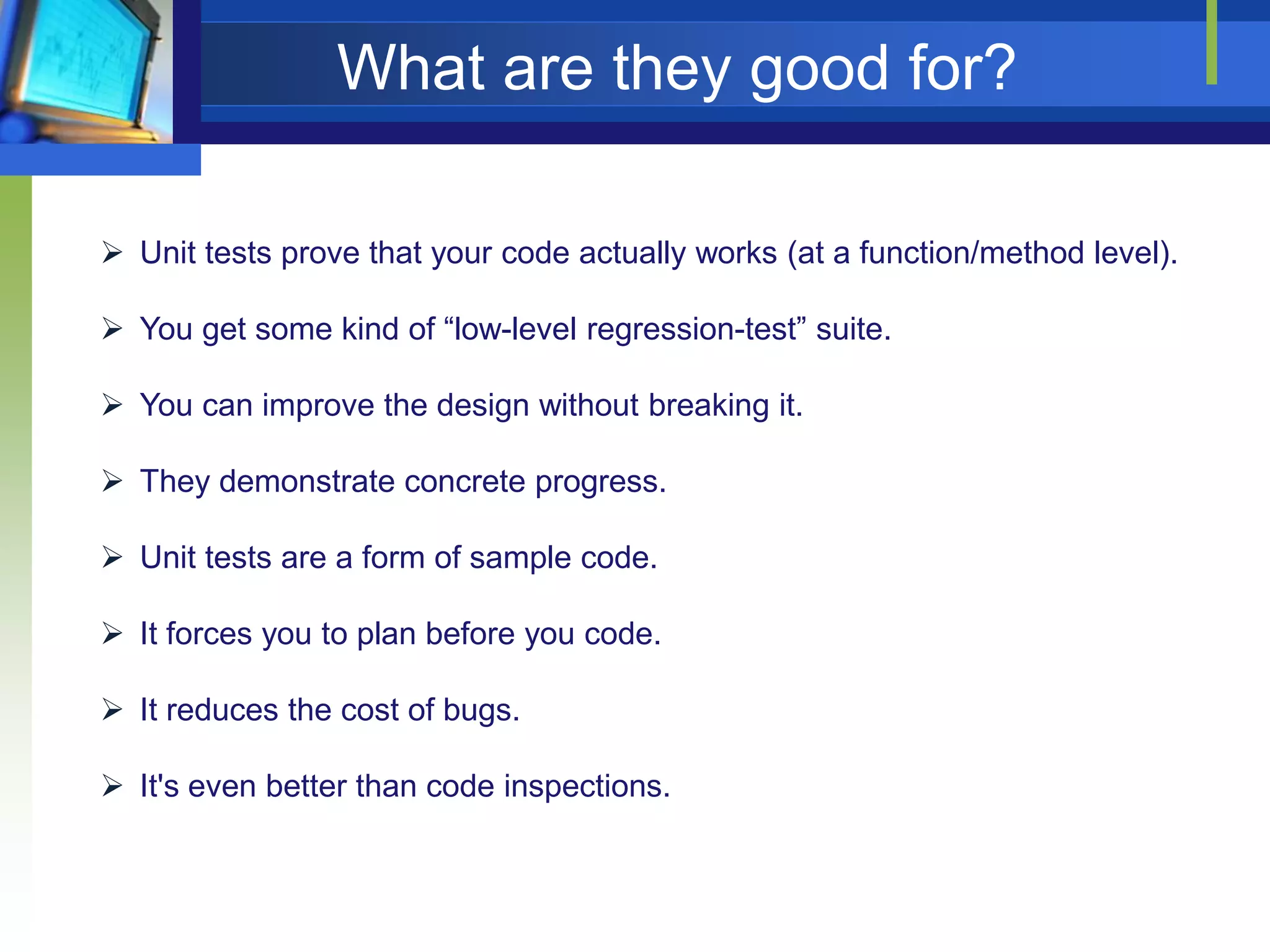 What are they good for?

➢ Unit tests prove that your code actually works (at a function/method level).

➢ You get some kind of “low-level regression-test” suite.

➢ You can improve the design without breaking it.

➢ They demonstrate concrete progress.

➢ Unit tests are a form of sample code.

➢ It forces you to plan before you code.

➢ It reduces the cost of bugs.

➢ It's even better than code inspections.